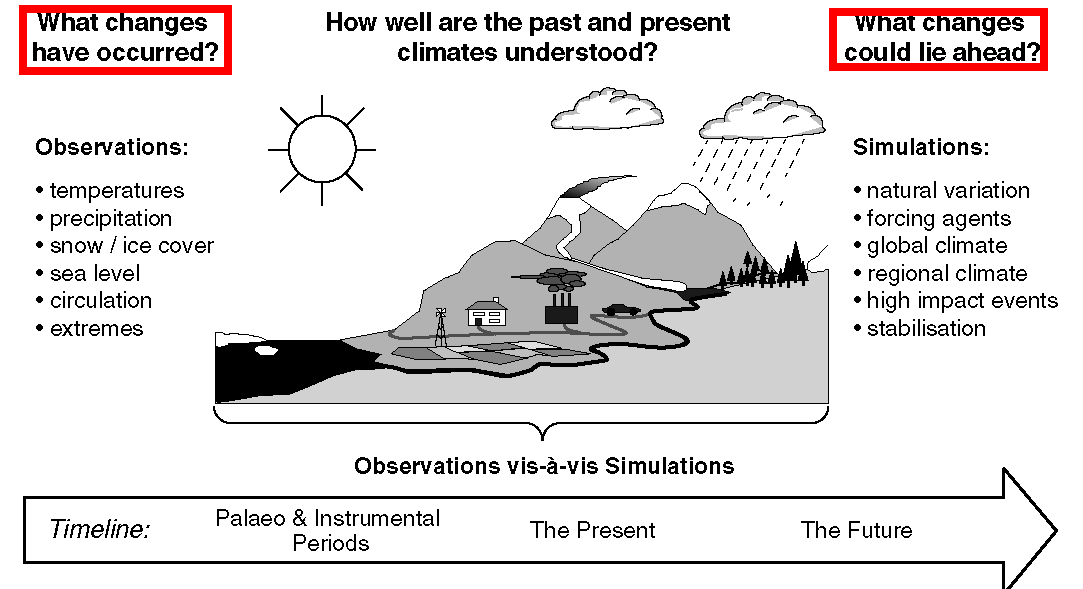 What changes have occurred?

How well are the past and present climates understood?

What changes could lie ahead?

Observations:
• temperatures
• precipitation
• snow / ice cover
• sea level
• circulation
• extremes

Simulations:
• natural variation
• forcing agents
• global climate
• regional climate
• high impact events
• stabilisation

Observations vis-à-vis Simulations

Timeline: Palaeo & Instrumental Periods The Present The Future